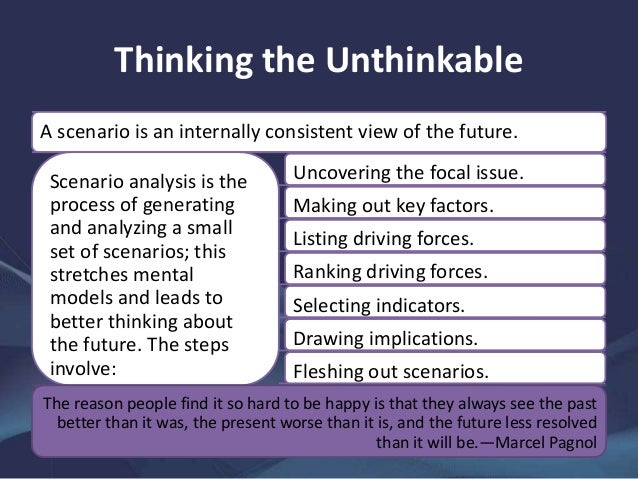 Thinking the Unthinkable

A scenario is an internally consistent view of the future.

Scenario analysis is the process of generating and analyzing a small set of scenarios; this stretches mental models and leads to better thinking about the future. The steps involve:

Uncovering the focal issue.

Making out key factors.

Listing driving forces.

Ranking driving forces.

Selecting indicators.

Drawing implications.

Fleshing out scenarios.

The reason people find it so hard to be happy is that they always see the past better than it was, the present worse than it is, and the future less resolved than it will be.—Marcel Pagnol